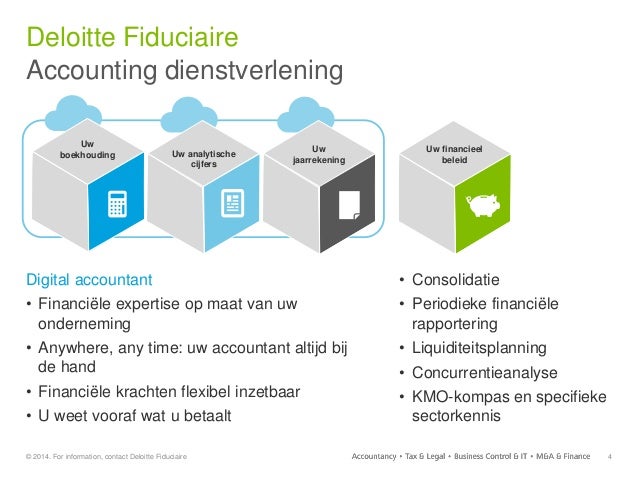 Deloitte Fiduciaire
Accounting dienstverlening

Uw boekhouding

Uw analytische cijfers

Uw jaarrekening

Uw financieel beleid

Digital accountant
• Financiële expertise op maat van uw onderneming
• Anywhere, any time: uw accountant altijd bij de hand
• Financiële krachten flexibel inzetbaar
• U weet vooraf wat u betaalt

• Consolidatie
• Periodieke financiële rapportering
• Liquiditeitsplanning
• Concurrentieanalyse
• KMO-kompas en specifieke sectorkennis

© 2014. For information, contact Deloitte Fiduciaire

Accountancy • Tax & Legal • Business Control & IT • M&A & Finance 4